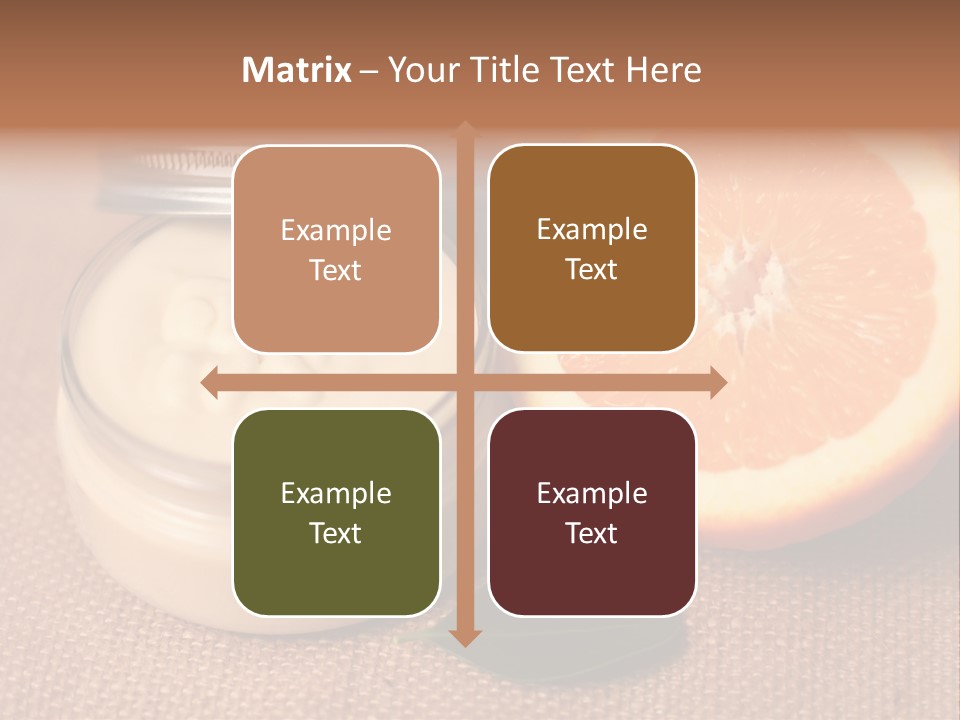 Matrix – Your Title Text Here

Example Text

Example Text

Example Text

Example Text